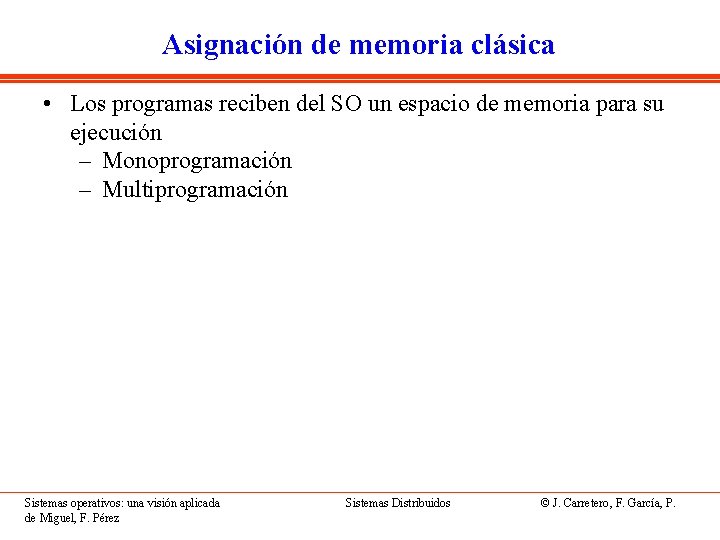 Asignación de memoria clásica

• Los programas reciben del SO un espacio de memoria para su ejecución
– Monoprogramación
– Multiprogramación

Sistemas operativos: una visión aplicada

Sistemas Distribuidos

© J. Carretero, F. García, P. de Miguel, F. Pérez